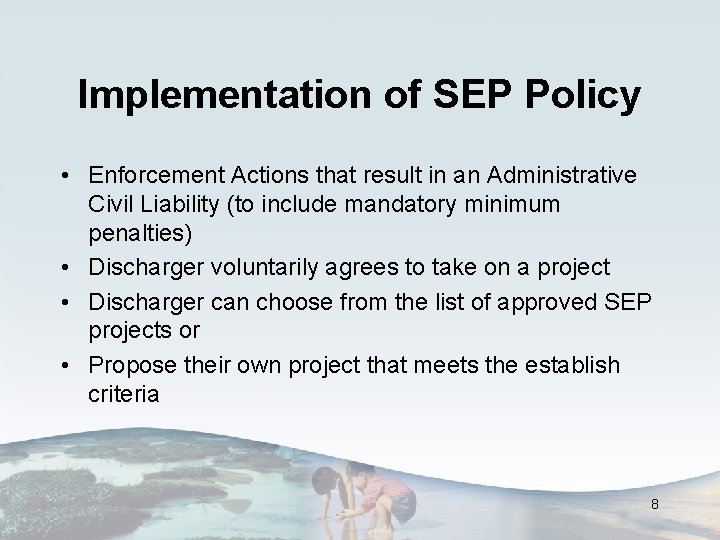 Implementation of SEP Policy

• Enforcement Actions that result in an Administrative Civil Liability (to include mandatory minimum penalties)
• Discharger voluntarily agrees to take on a project
• Discharger can choose from the list of approved SEP projects or
• Propose their own project that meets the establish criteria

8